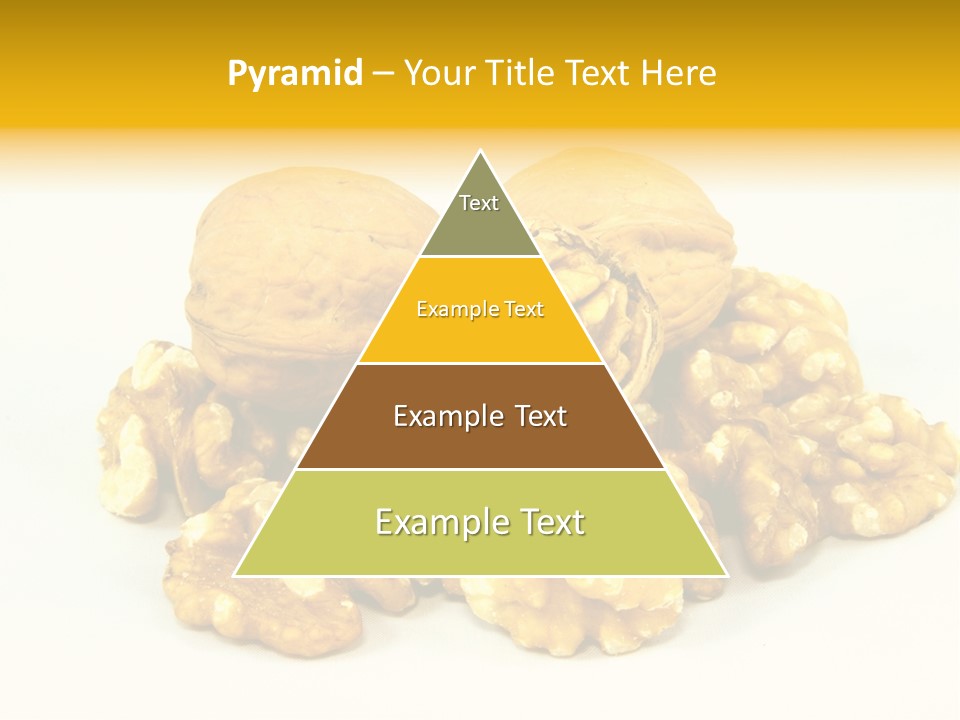 Pyramid – Your Title Text Here

Text

Example Text

Example Text

Example Text